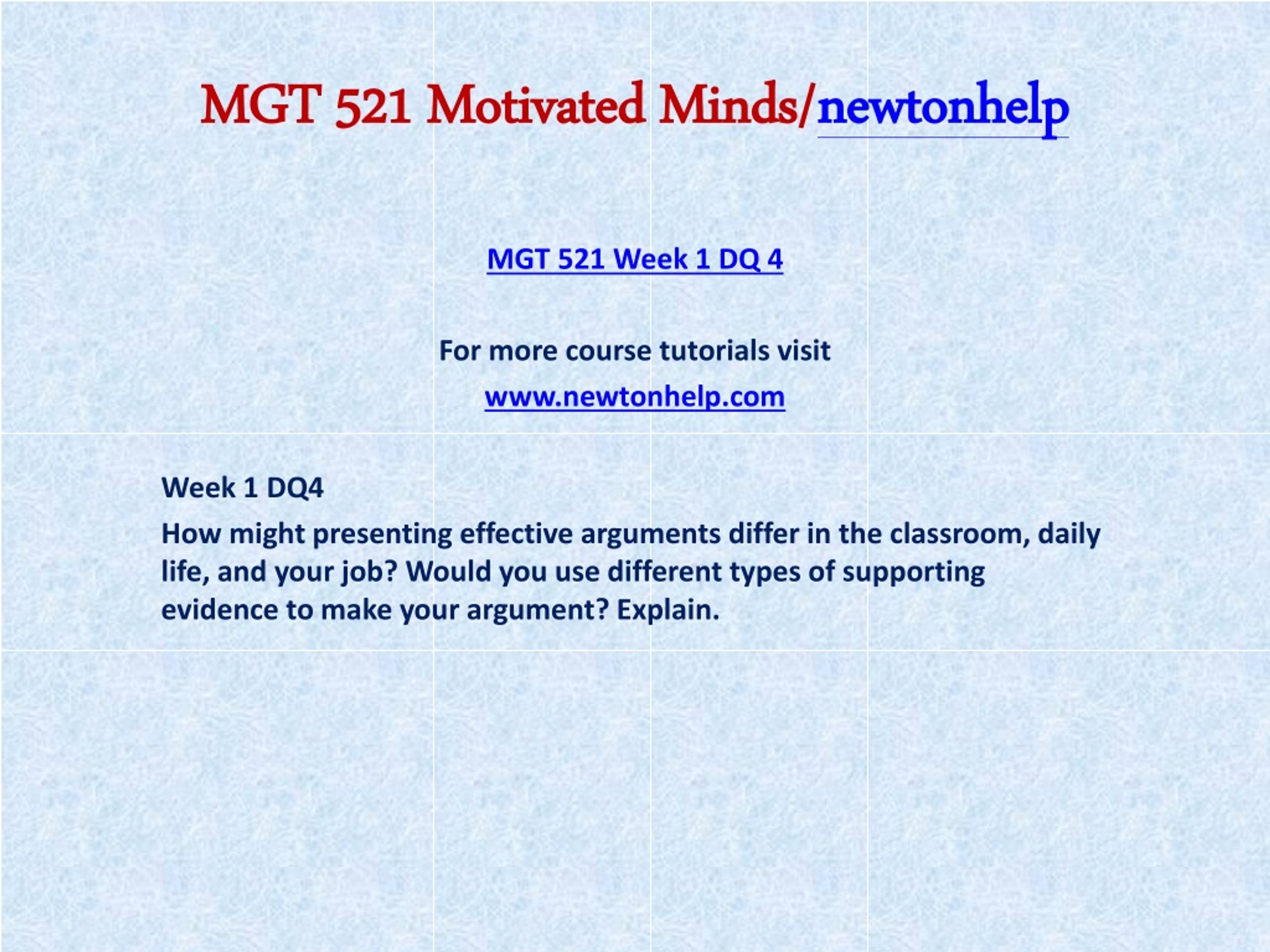 MGT 521 Motivated Minds/newtonhelp

MGT 521 Week 1 DQ 4

For more course tutorials visit

www.newtonhelp.com

Week 1 DQ4

How might presenting effective arguments differ in the classroom, daily life, and your job? Would you use different types of supporting evidence to make your argument? Explain.